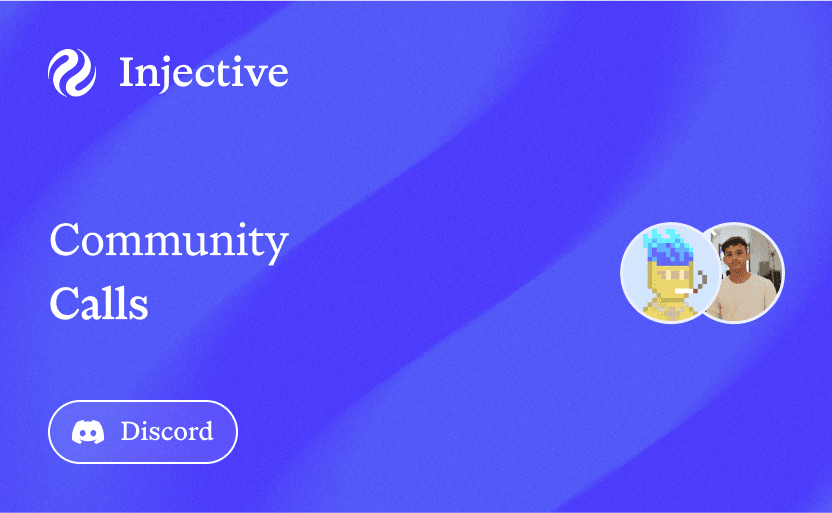 Injective

Community Calls

Discord